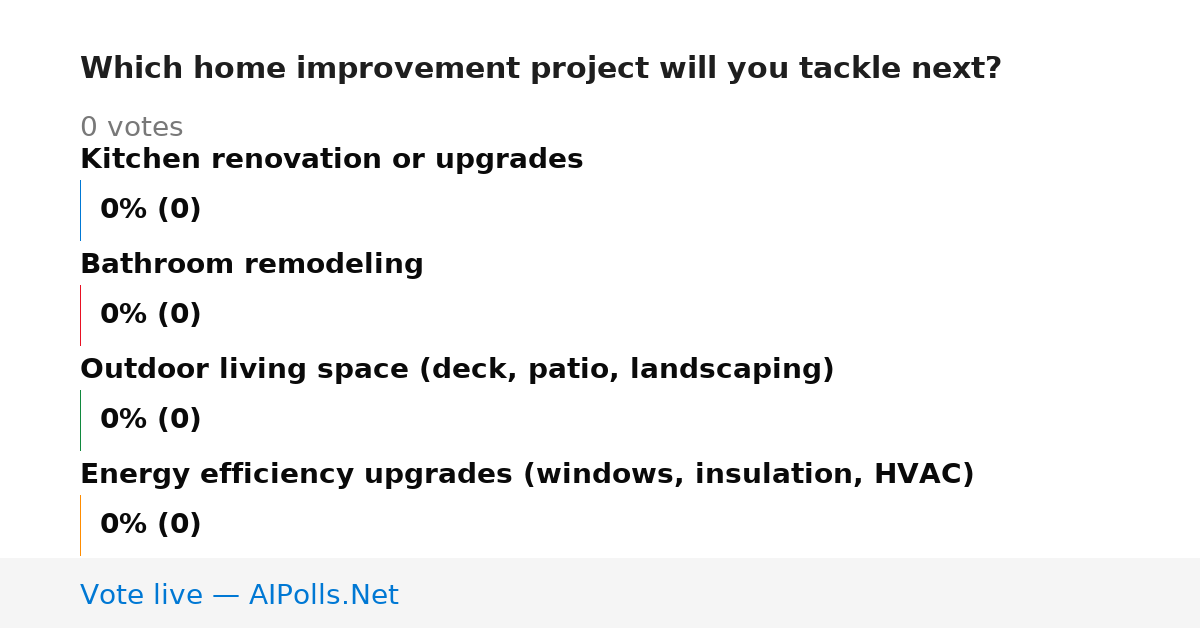 Which home improvement project will you tackle next?

0 votes

Kitchen renovation or upgrades

0% (0)

Bathroom remodeling

0% (0)

Outdoor living space (deck, patio, landscaping)

0% (0)

Energy efficiency upgrades (windows, insulation, HVAC)

0% (0)

Vote live — AIPolls.Net